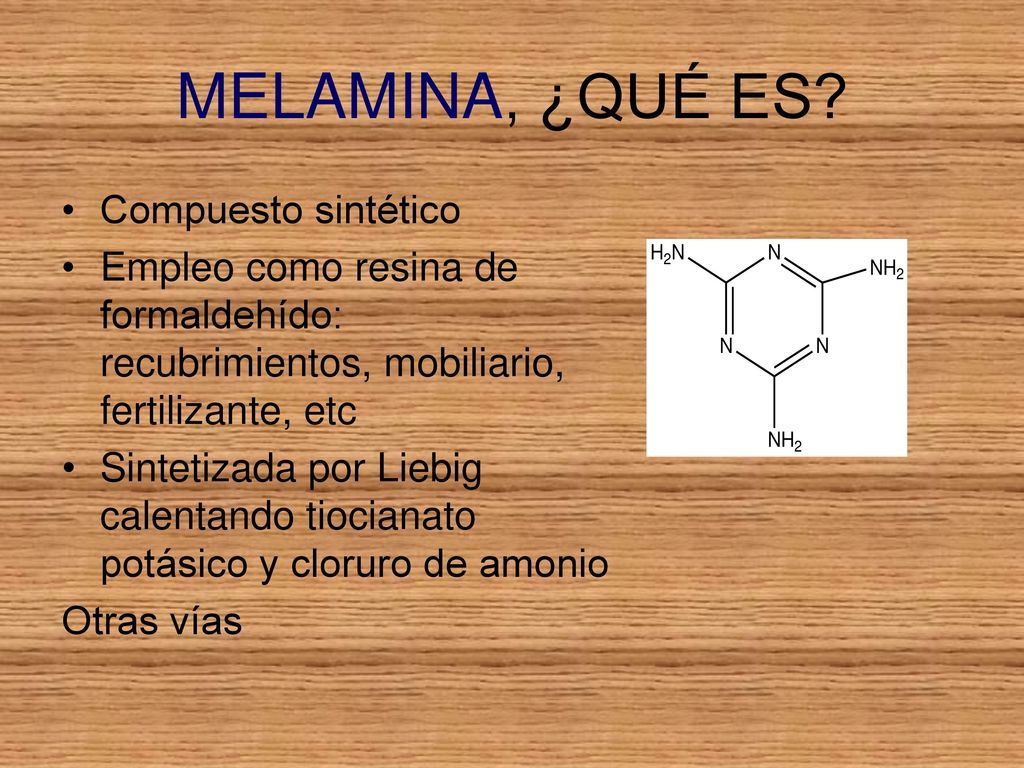 MELAMINA, ¿QUÉ ES?

• Compuesto sintético
• Empleo como resina de formaldehído: recubrimientos, mobiliario, fertilizante, etc
• Sintetizada por Liebig calentando tiocianato potásico y cloruro de amonio

Otras vías

$H_2N$ N $NH_2$ N N $NH_2$